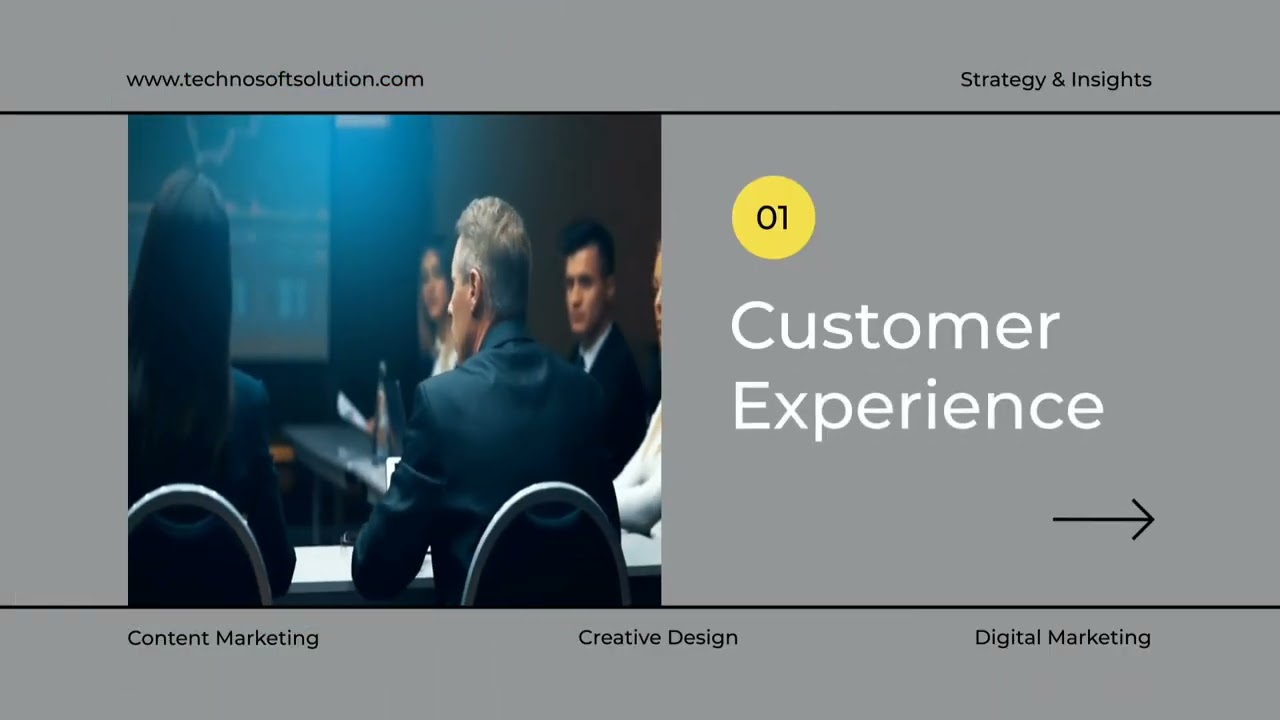 www.technosoftsolution.com

Strategy & Insights

01

Customer Experience

Content Marketing

Creative Design

Digital Marketing